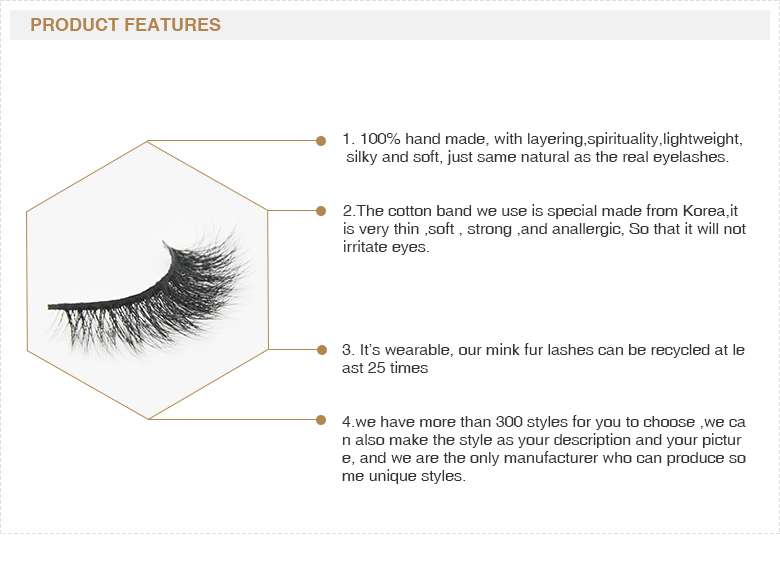 PRODUCT FEATURES

1. 100% hand made, with layering,spirituality,lightweight, silky and soft, just same natural as the real eyelashes.

2.The cotton band we use is special made from Korea,it is very thin ,soft , strong ,and anallergic, So that it will not irritate eyes.

3. It's wearable, our mink fur lashes can be recycled at le ast 25 times

4.we have more than 300 styles for you to choose ,we ca n also make the style as your description and your pictur e, and we are the only manufacturer who can produce so me unique styles.